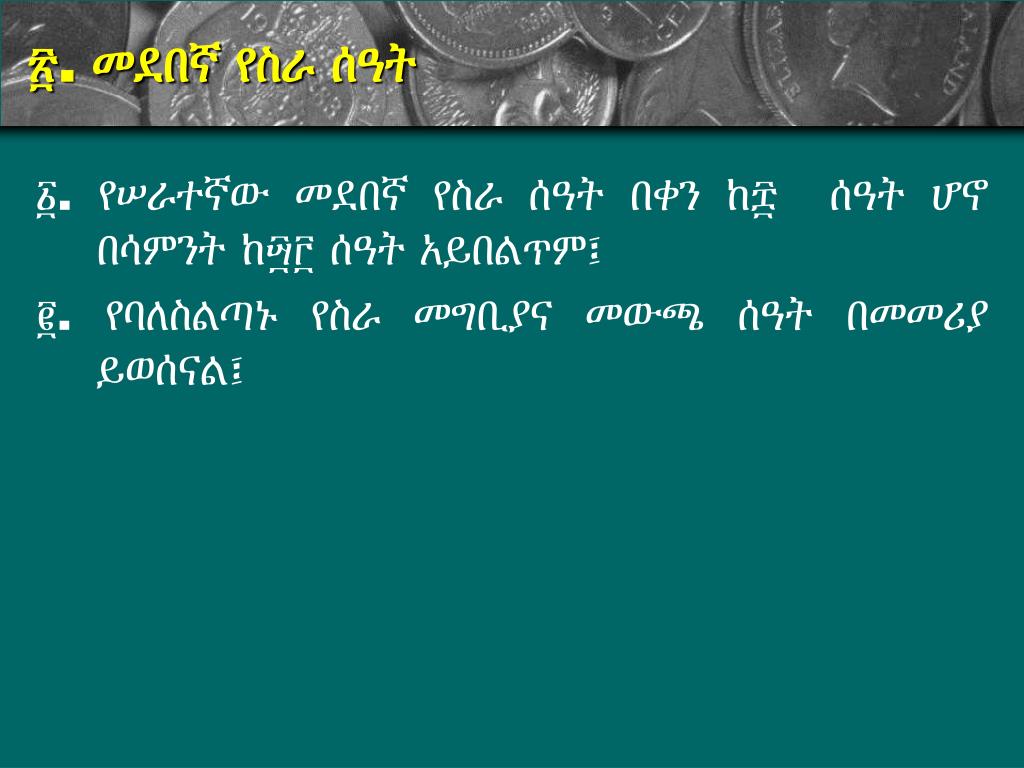 ፳. መደበኛ የስራ ሰዓት

፩. የሠራተኛው መደበኛ የስራ ሰዓት በቀን ከ፰ ሰዓት ሆኖ በሳምንት ከ፵፫ ሰዓት አይበልጥም፤

፪. የባለስልጣኑ የስራ መግቢያና መውጫ ሰዓት በመመሪያ ይወሰናል፤